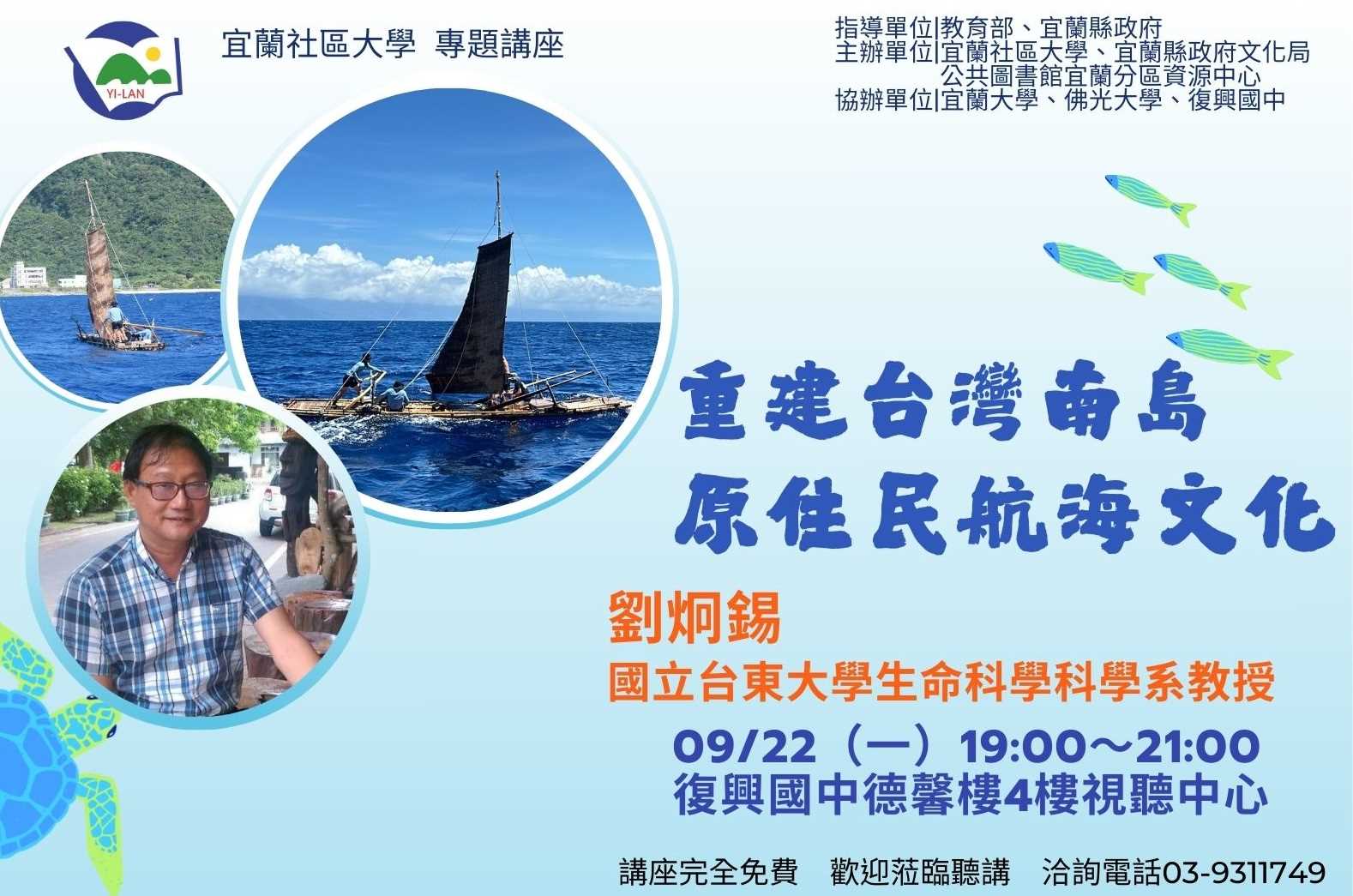 YI-LAN

宜蘭社區大學 專題講座

指導單位|教育部、宜蘭縣政府
主辦單位|宜蘭社區大學、宜蘭縣政府文化局
公共圖書館宜蘭分區資源中心
協辦單位|宜蘭大學、佛光大學、復興國中

重建台灣南島
原住民航海文化

劉炯錫
國立台東大學生命科學科學系教授

09/22（一）19:00～21:00
復興國中德馨樓4樓視聽中心

講座完全免費 歡迎蒞臨聽講 洽詢電話03-9311749